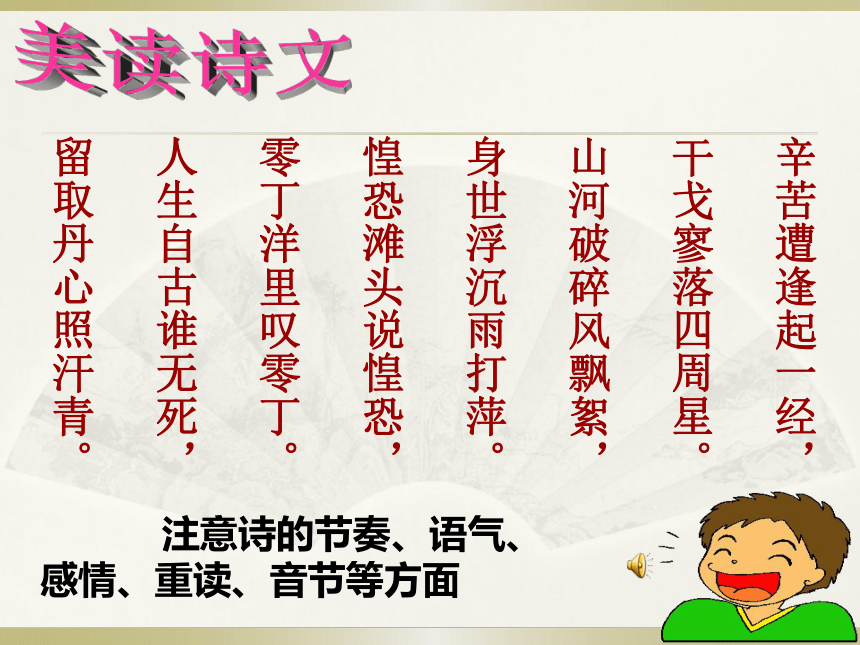 美读诗文

辛苦遭逢起一经，

干戈寥落四周星。

山河破碎风飘絮，

身世浮沉雨打萍。

惶恐滩头说惶恐，

零丁洋里叹零丁。

人生自古谁无死，

留取丹心照汗青。

注意诗的节奏、语气、感情、重读、音节等方面